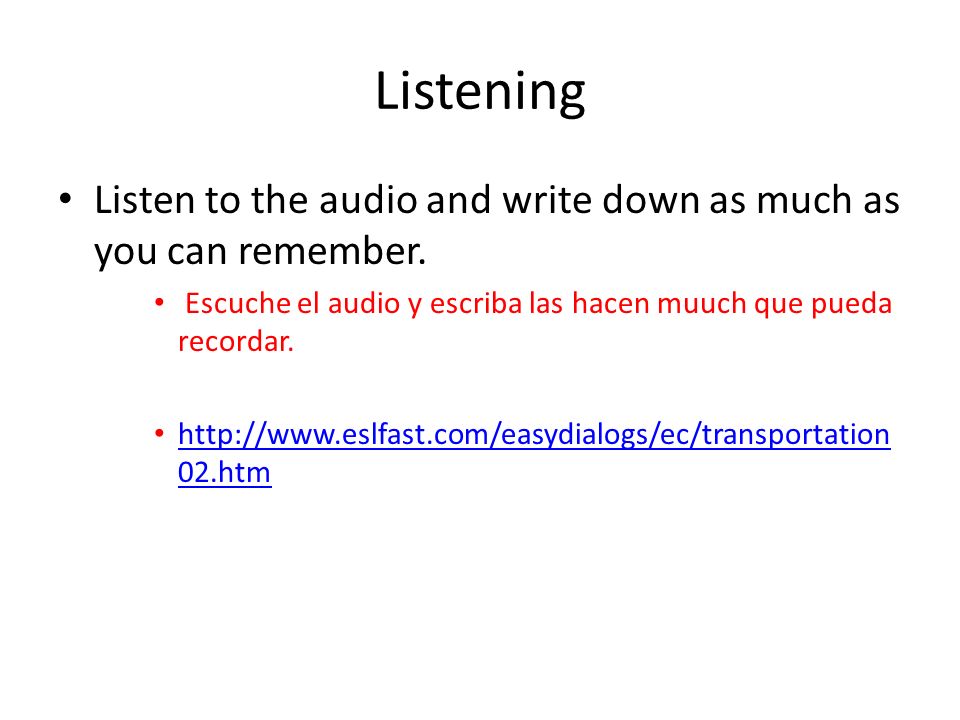 Listening

• Listen to the audio and write down as much as you can remember.

• Escuche el audio y escriba las hacen muuch que pueda recordar.

• http://www.eslfast.com/easydialogs/ec/transportation02.htm